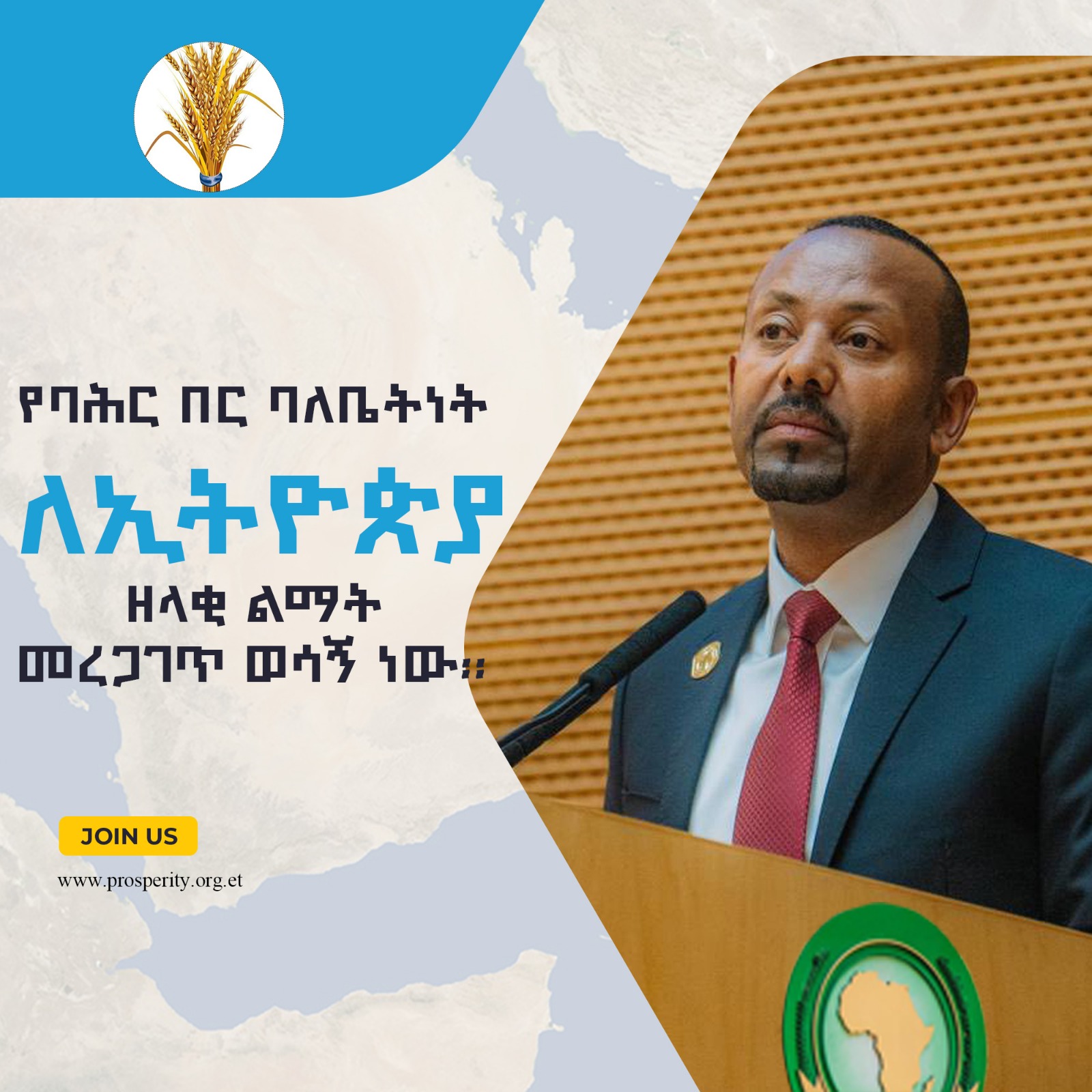 የባሕር በር ባለቤትነት

ለኢትዮጵያ

ዘላቂ ልማት
መረጋገጥ ወሳኝ ነው።

JOIN US

www.prosperity.org.et